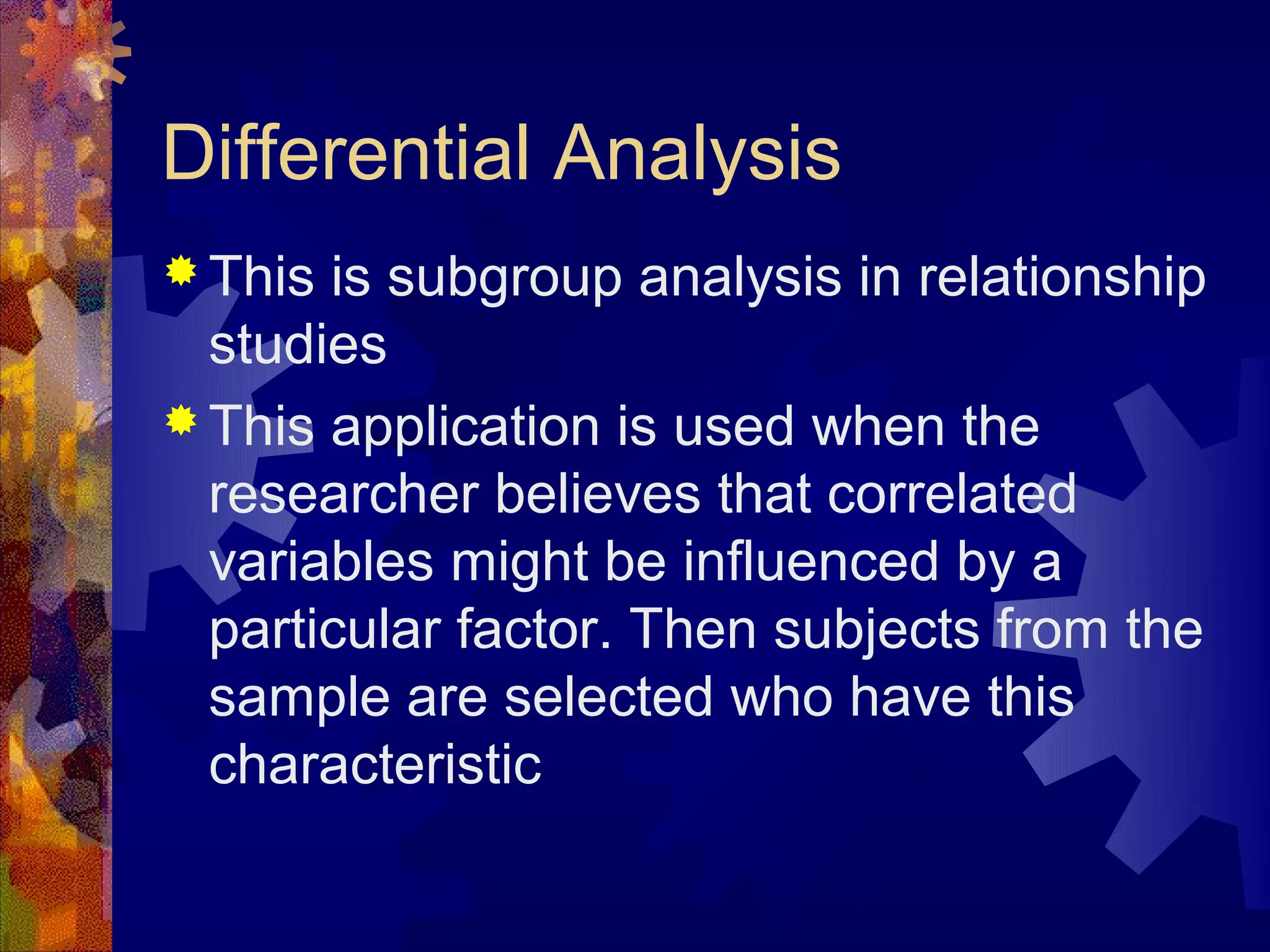 Differential Analysis

This is subgroup analysis in relationship studies

This application is used when the researcher believes that correlated variables might be influenced by a particular factor. Then subjects from the sample are selected who have this characteristic